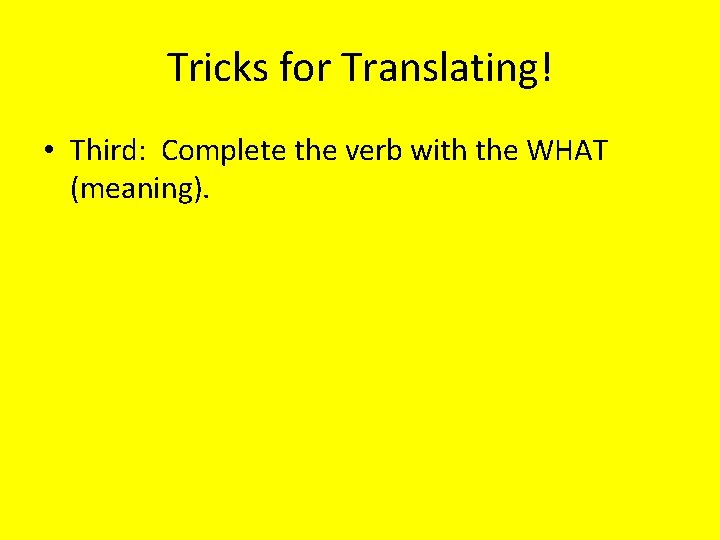 Tricks for Translating!

• Third: Complete the verb with the WHAT (meaning).